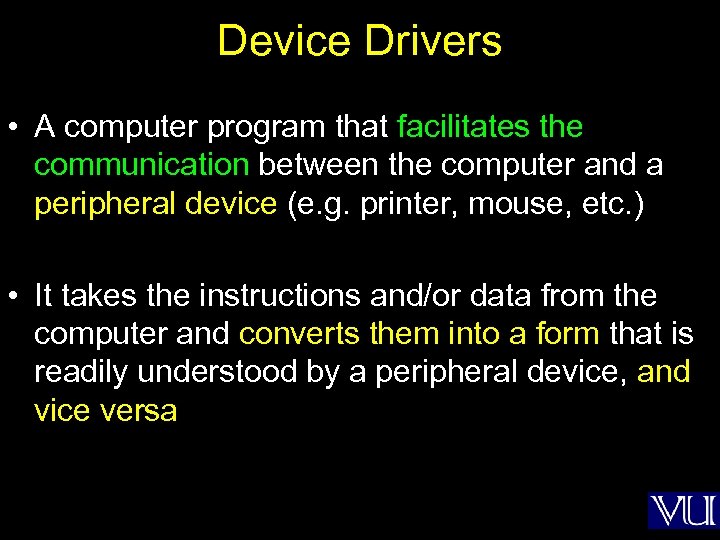 Device Drivers

• A computer program that facilitates the communication between the computer and a peripheral device (e.g. printer, mouse, etc.)

• It takes the instructions and/or data from the computer and converts them into a form that is readily understood by a peripheral device, and vice versa

VU